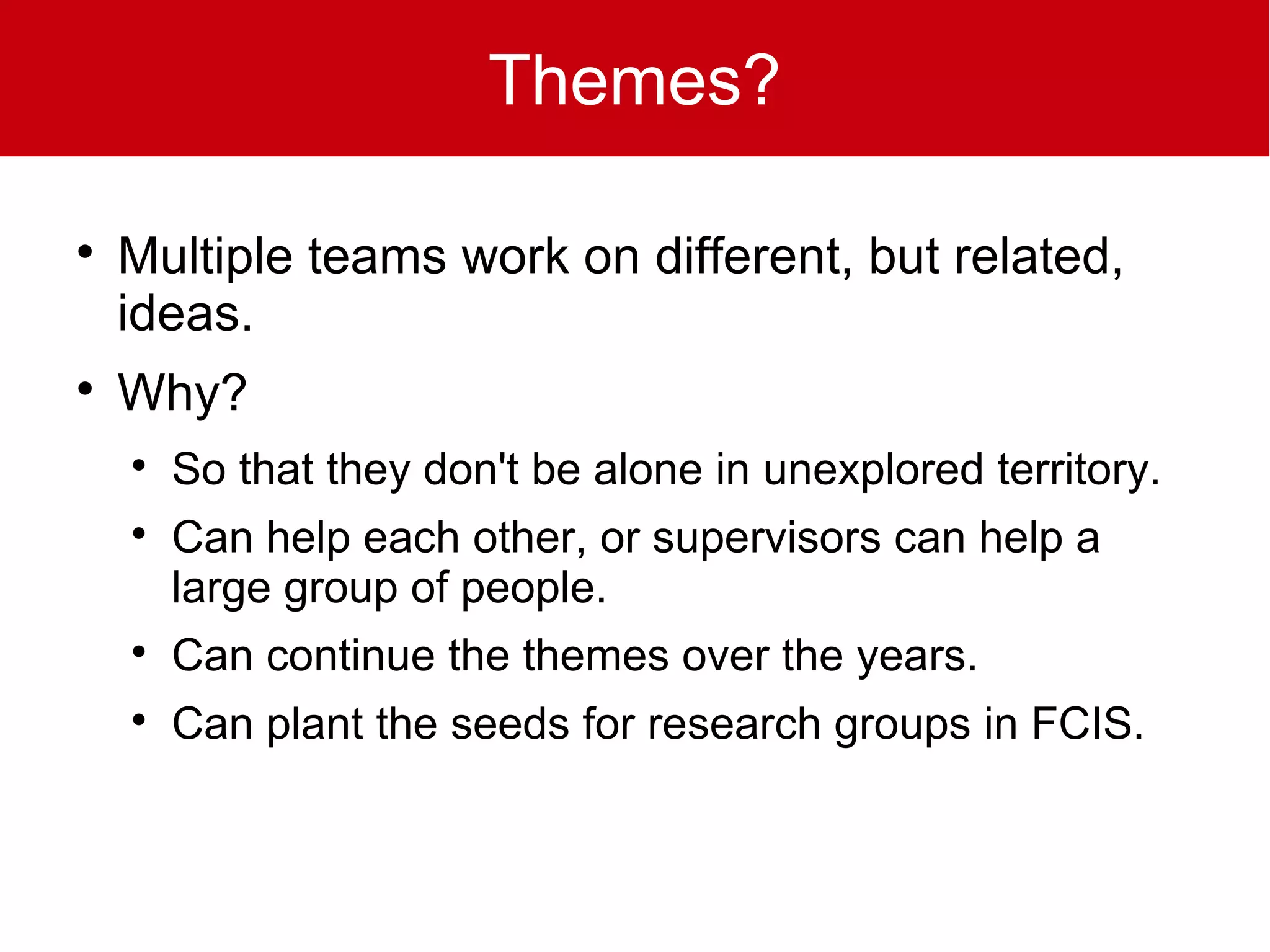 Themes?

• Multiple teams work on different, but related, ideas.
• Why?
  • So that they don't be alone in unexplored territory.
  • Can help each other, or supervisors can help a large group of people.
  • Can continue the themes over the years.
  • Can plant the seeds for research groups in FCIS.